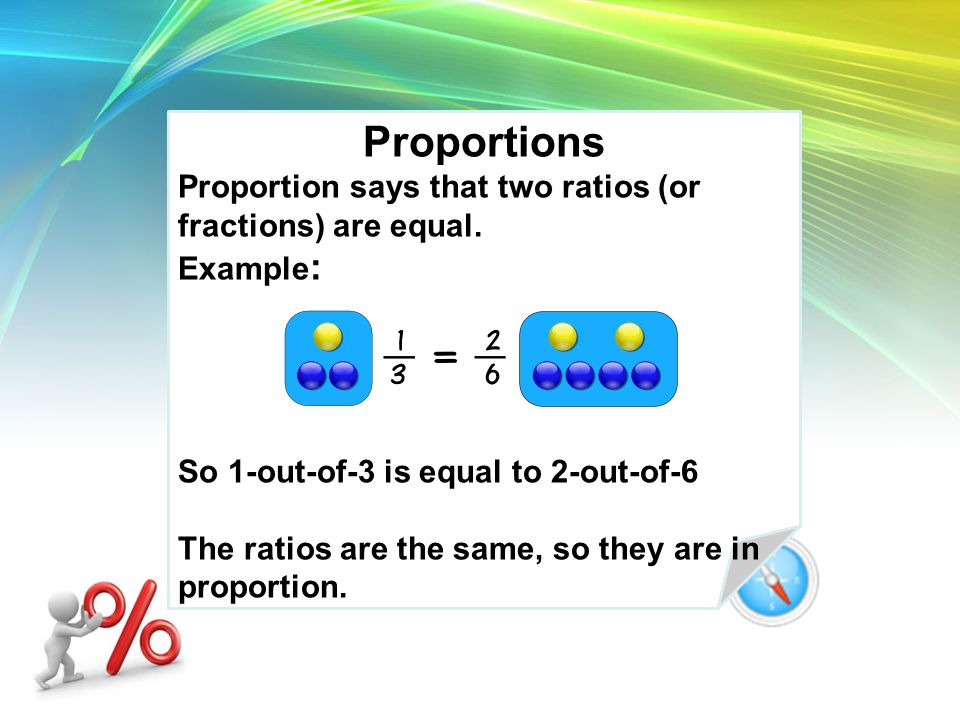 Proportions

Proportion says that two ratios (or fractions) are equal.

Example:

$\frac{1}{3} = \frac{2}{6}$

So 1-out-of-3 is equal to 2-out-of-6

The ratios are the same, so they are in proportion.

%